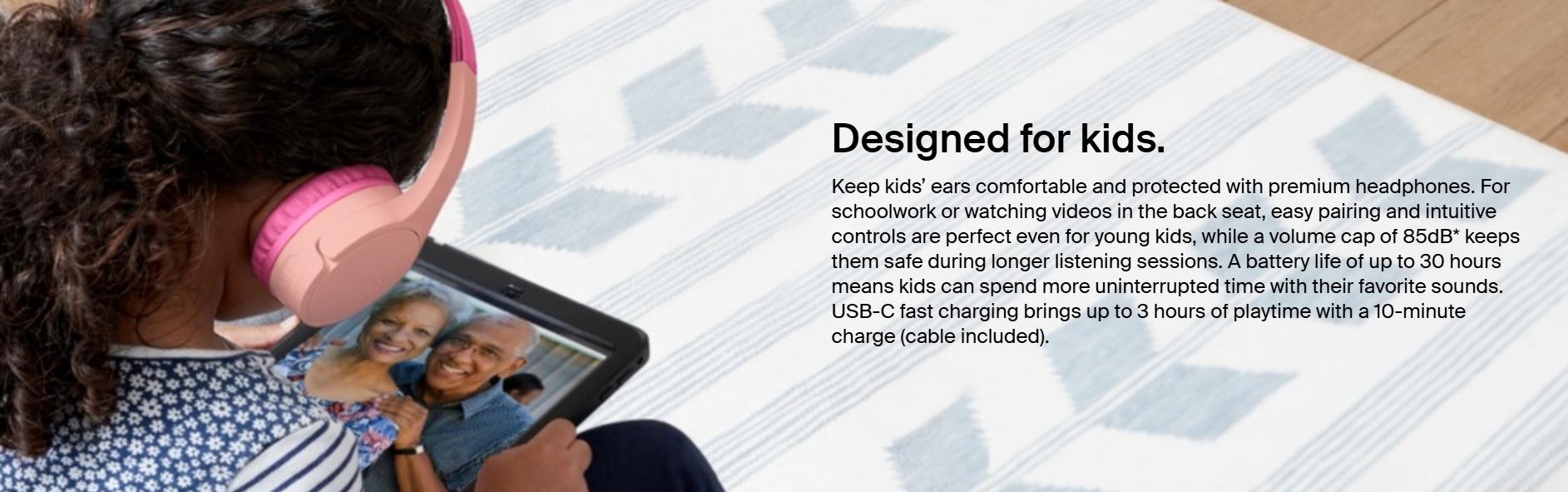 Designed for kids.

Keep kids' ears comfortable and protected with premium headphones. For schoolwork or watching videos in the back seat, easy pairing and intuitive controls are perfect even for young kids, while a volume cap of 85dB* keeps them safe during longer listening sessions. A battery life of up to 30 hours means kids can spend more uninterrupted time with their favorite sounds. USB-C fast charging brings up to 3 hours of playtime with a 10-minute charge (cable included).